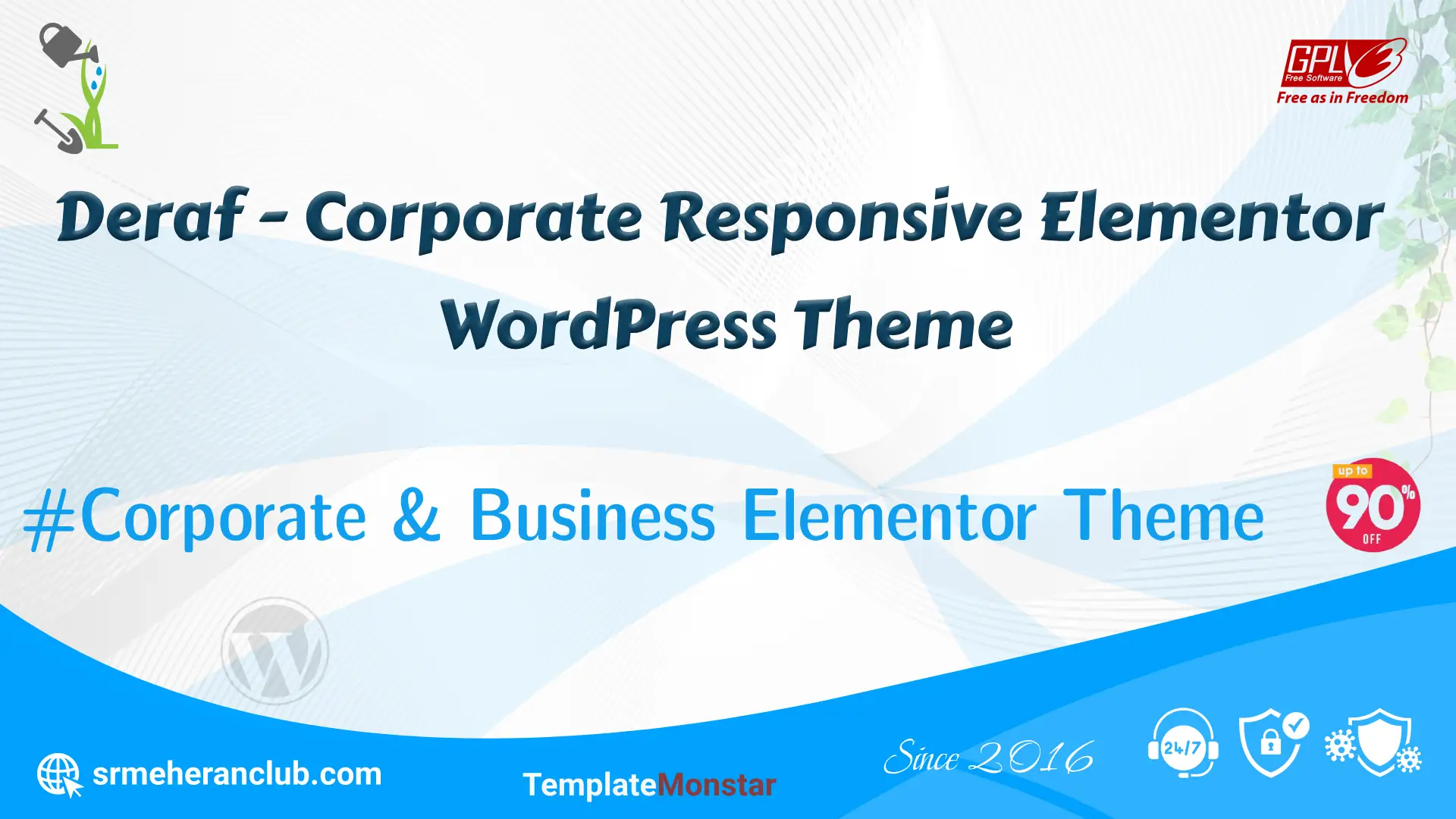 GPLv3
Free Software
Free as in Freedom

Deraf - Corporate Responsive Elementor WordPress Theme

#Corporate & Business Elementor Theme

up to
90%
OFF

srmeheranclub.com

TemplateMonstar

Since 2016

24/7